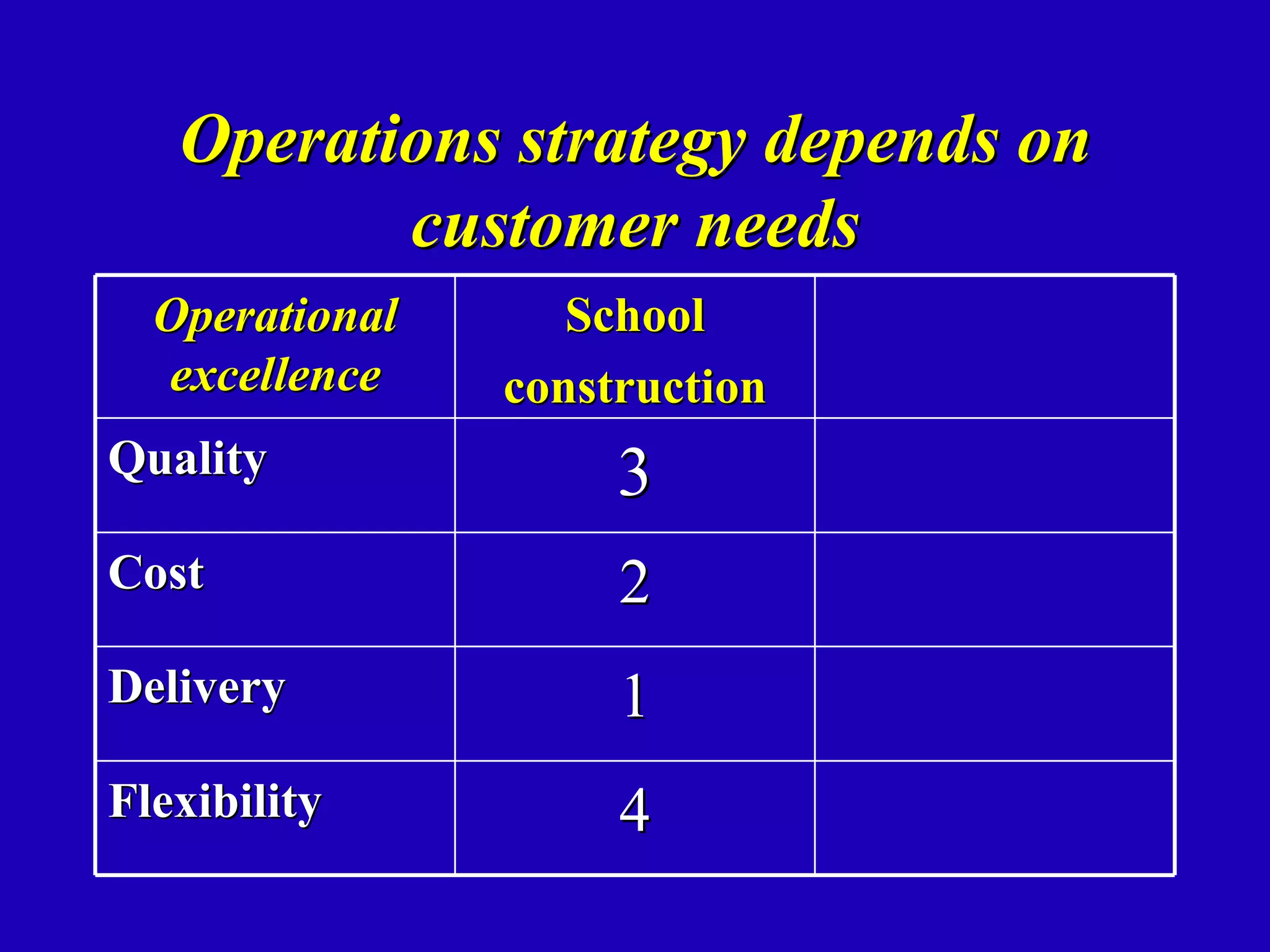 Operations strategy depends on customer needs

| Operational excellence | School construction | |
|---|---|---|
| Quality | 3 | |
| Cost | 2 | |
| Delivery | 1 | |
| Flexibility | 4 | |